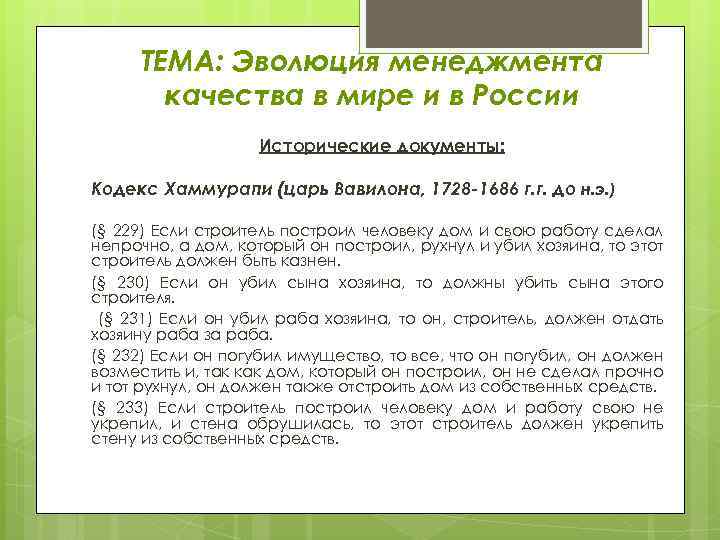 ТЕМА: Эволюция менеджмента качества в мире и в России

Исторические документы:

Кодекс Хаммурапи (царь Вавилона, 1728-1686 г.г. до н.э.)

(§ 229) Если строитель построил человеку дом и свою работу сделал непрочно, а дом, который он построил, рухнул и убил хозяина, то этот строитель должен быть казнен.

(§ 230) Если он убил сына хозяина, то должны убить сына этого строителя.

(§ 231) Если он убил раба хозяина, то он, строитель, должен отдать хозяину раба за раба.

(§ 232) Если он погубил имущество, то все, что он погубил, он должен возместить и, так как дом, который он построил, он не сделал прочно и тот рухнул, он должен также отстроить дом из собственных средств.

(§ 233) Если строитель построил человеку дом и работу свою не укрепил, и стена обрушилась, то этот строитель должен укрепить стену из собственных средств.